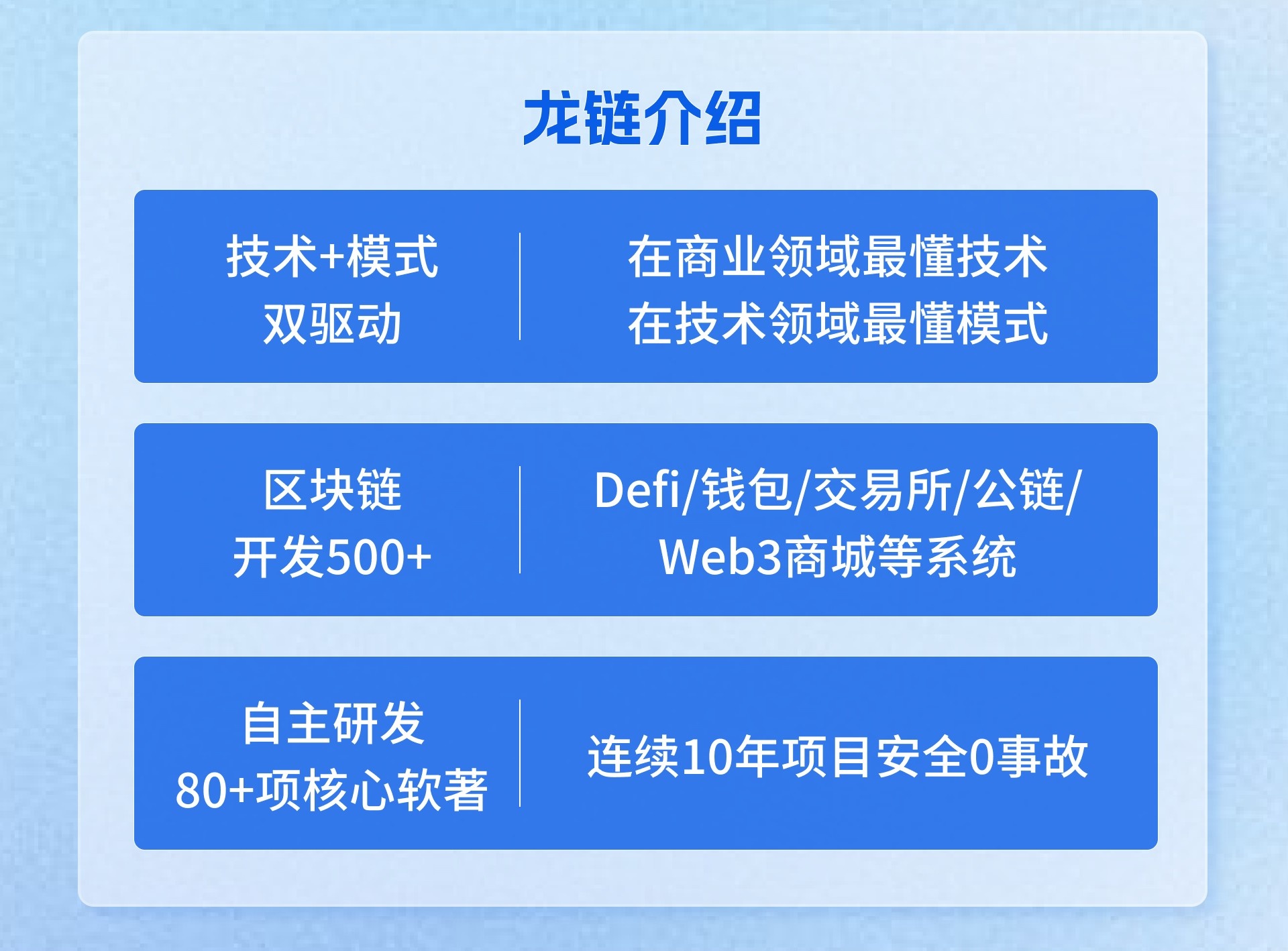 龙链介绍

技术+模式
双驱动

在商业领域最懂技术
在技术领域最懂模式

区块链
开发500+

Defi/钱包/交易所/公链/
Web3商城等系统

自主研发
80+项核心软著

连续10年项目安全0事故